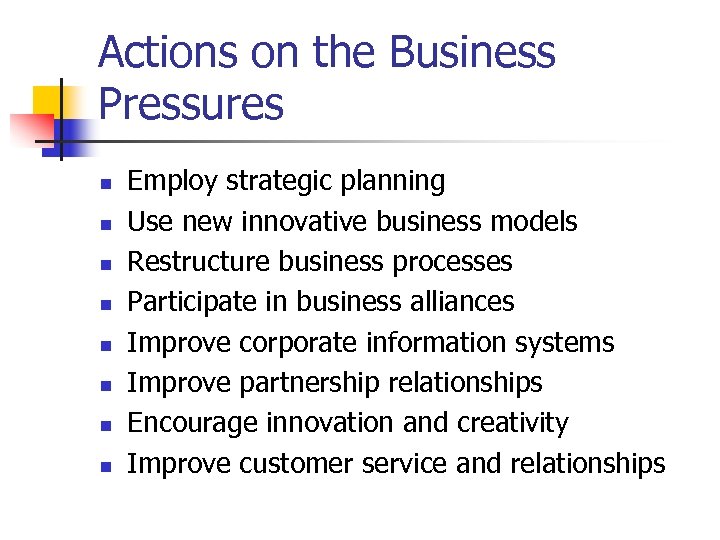 Actions on the Business Pressures

- Employ strategic planning
- Use new innovative business models
- Restructure business processes
- Participate in business alliances
- Improve corporate information systems
- Improve partnership relationships
- Encourage innovation and creativity
- Improve customer service and relationships